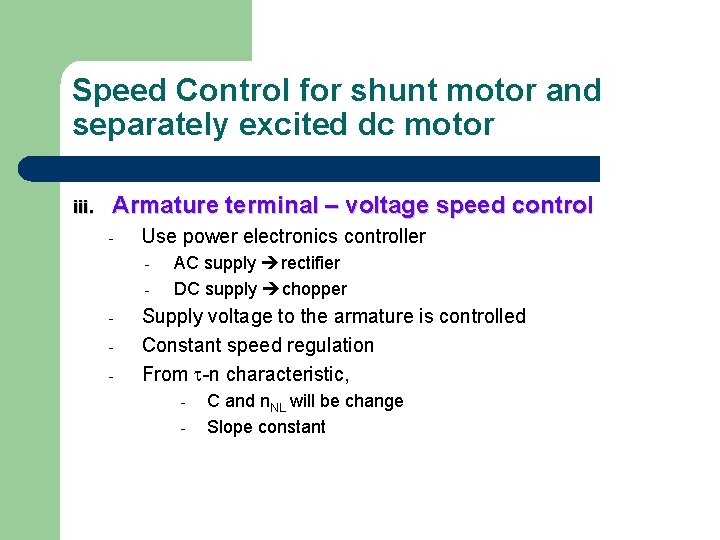 Speed Control for shunt motor and separately excited dc motor

iii. Armature terminal – voltage speed control

- Use power electronics controller
  - AC supply → rectifier
  - DC supply → chopper
- Supply voltage to the armature is controlled
- Constant speed regulation
- From $\tau$-n characteristic,
  - C and $n_{NL}$ will be change
  - Slope constant